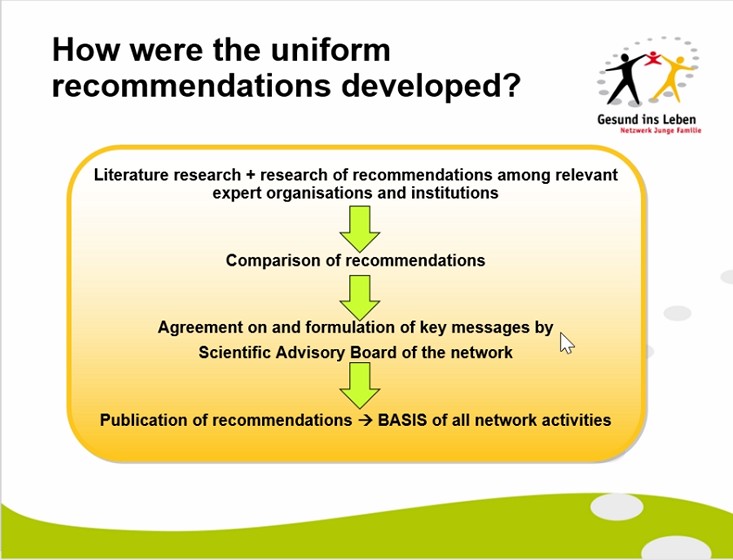 How were the uniform recommendations developed?

Gesund ins Leben
Netzwerk Junge Familie

Literature research + research of recommendations among relevant expert organisations and institutions

Comparison of recommendations

Agreement on and formulation of key messages by Scientific Advisory Board of the network

Publication of recommendations → BASIS of all network activities